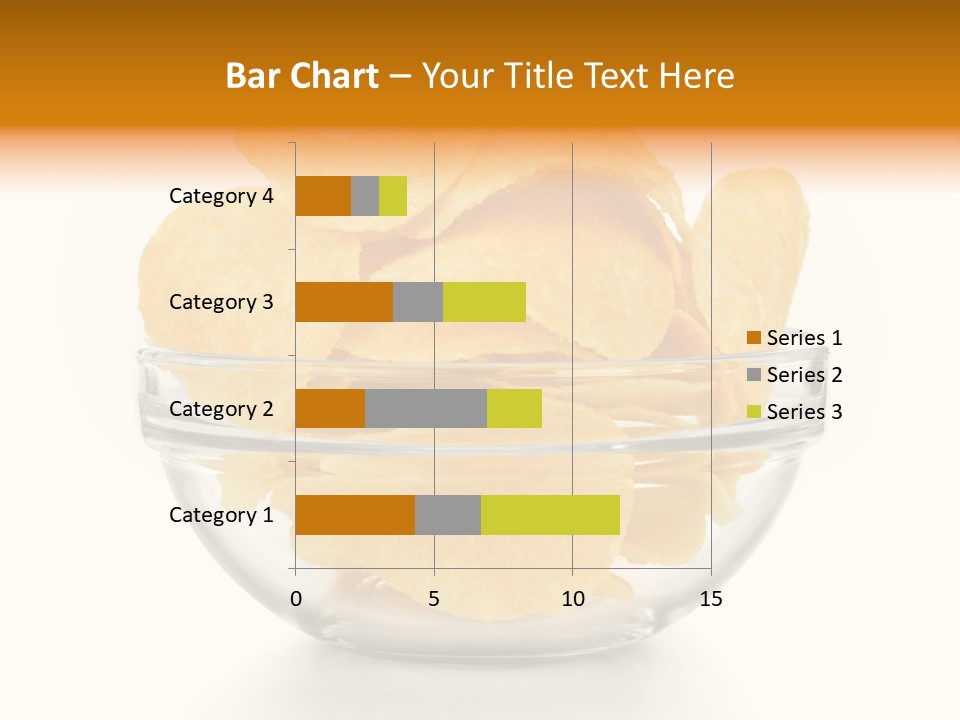 Bar Chart – Your Title Text Here

Category 4
Category 3
Category 2
Category 1

0 5 10 15

Series 1
Series 2
Series 3